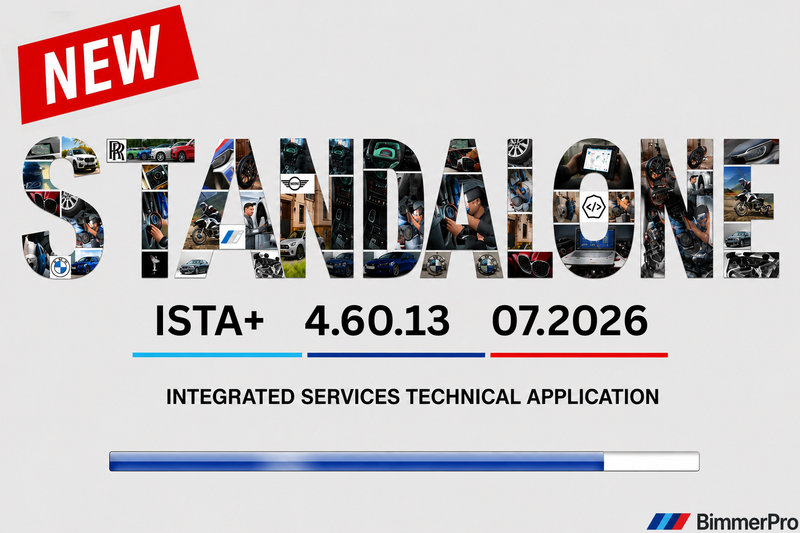 NEW

STANDALONE

ISTA+ 4.60.13 07.2026

INTEGRATED SERVICES TECHNICAL APPLICATION

BimmerPro